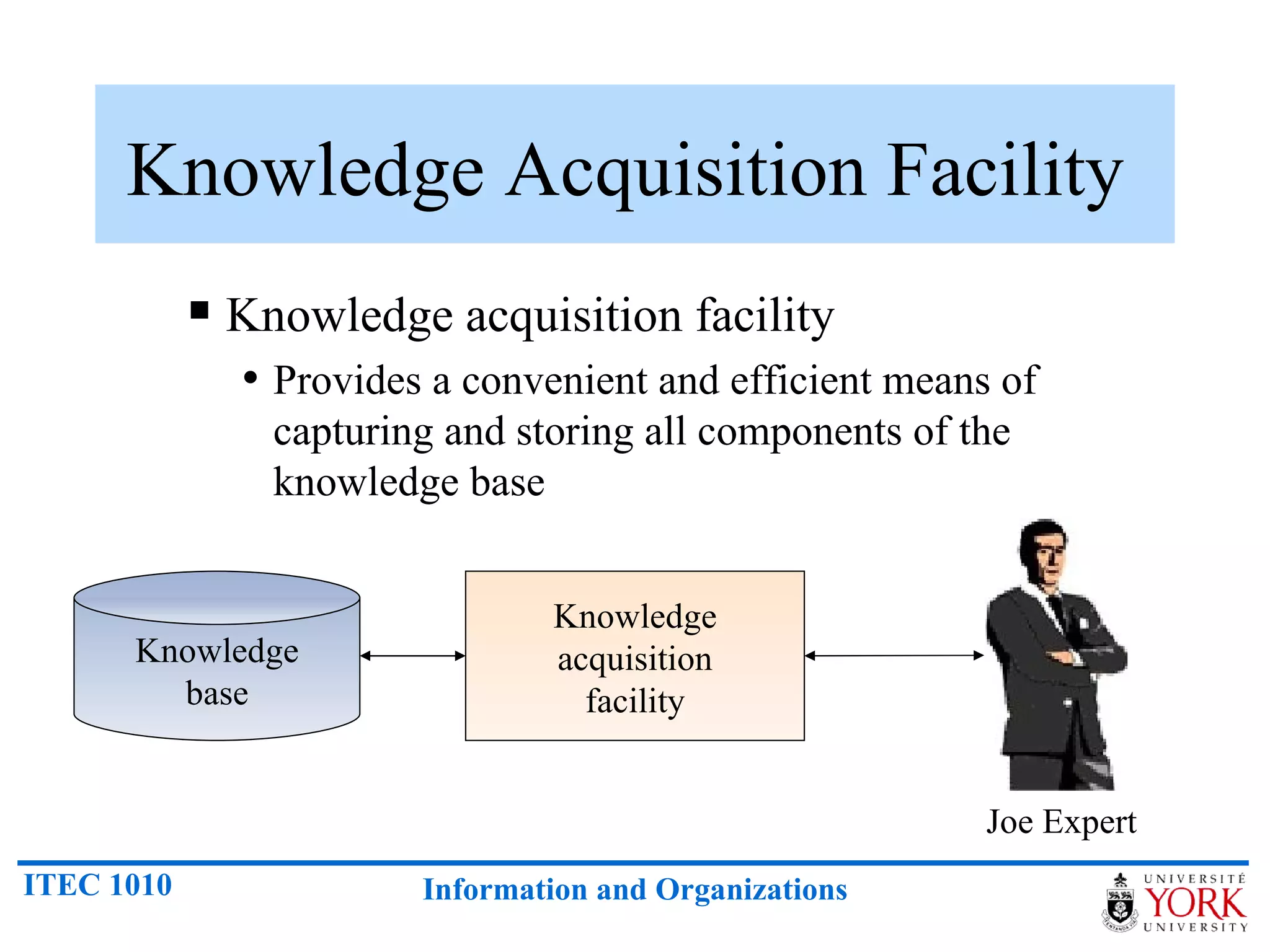 Knowledge Acquisition Facility

▪ Knowledge acquisition facility

• Provides a convenient and efficient means of capturing and storing all components of the knowledge base

Knowledge base

Knowledge acquisition facility

Joe Expert

ITEC 1010

Information and Organizations

UNIVERSITÉ YORK UNIVERSITY